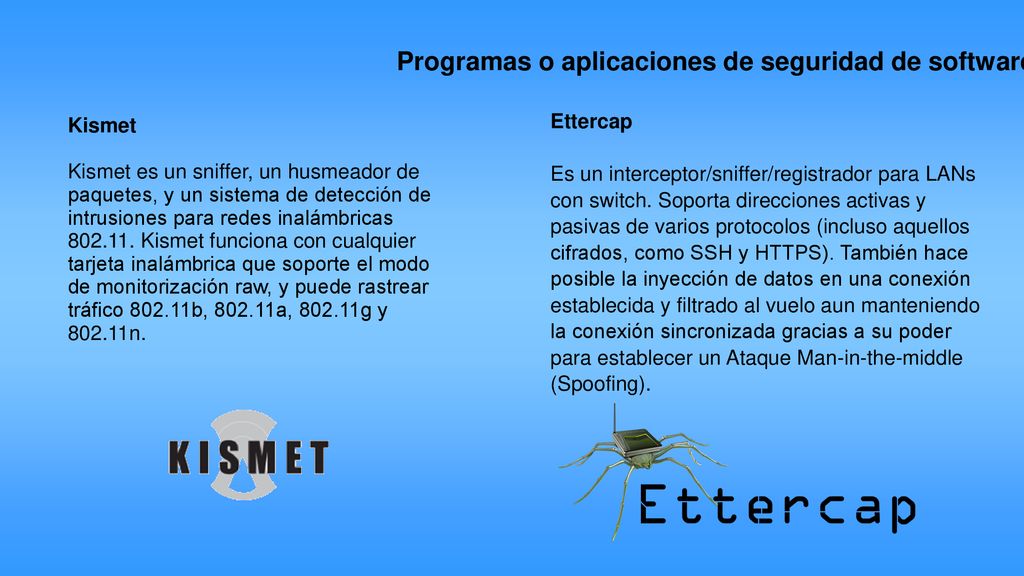 Programas o aplicaciones de seguridad de software

Kismet

Kismet es un sniffer, un husmeador de paquetes, y un sistema de detección de intrusiones para redes inalámbricas 802.11. Kismet funciona con cualquier tarjeta inalámbrica que soporte el modo de monitorización raw, y puede rastrear tráfico 802.11b, 802.11a, 802.11g y 802.11n.

KISMET

Ettercap

Es un interceptor/sniffer/registrador para LANs con switch. Soporta direcciones activas y pasivas de varios protocolos (incluso aquellos cifrados, como SSH y HTTPS). También hace posible la inyección de datos en una conexión establecida y filtrado al vuelo aun manteniendo la conexión sincronizada gracias a su poder para establecer un Ataque Man-in-the-middle (Spoofing).

Ettercap